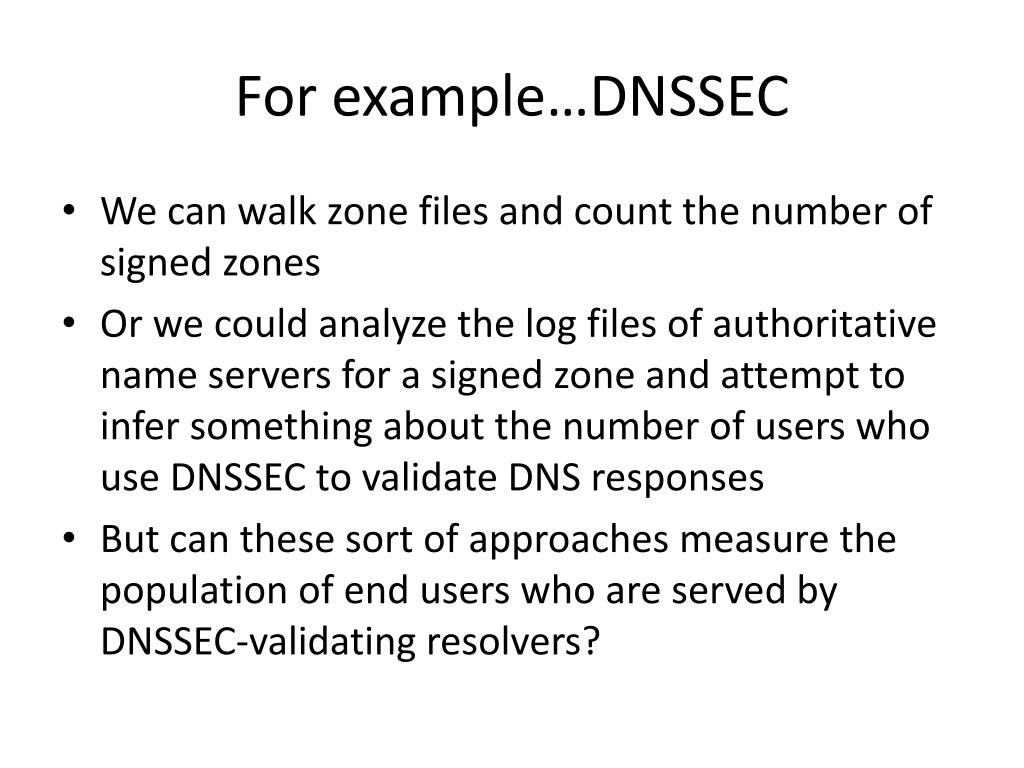 For example…DNSSEC

• We can walk zone files and count the number of signed zones
• Or we could analyze the log files of authoritative name servers for a signed zone and attempt to infer something about the number of users who use DNSSEC to validate DNS responses
• But can these sort of approaches measure the population of end users who are served by DNSSEC-validating resolvers?